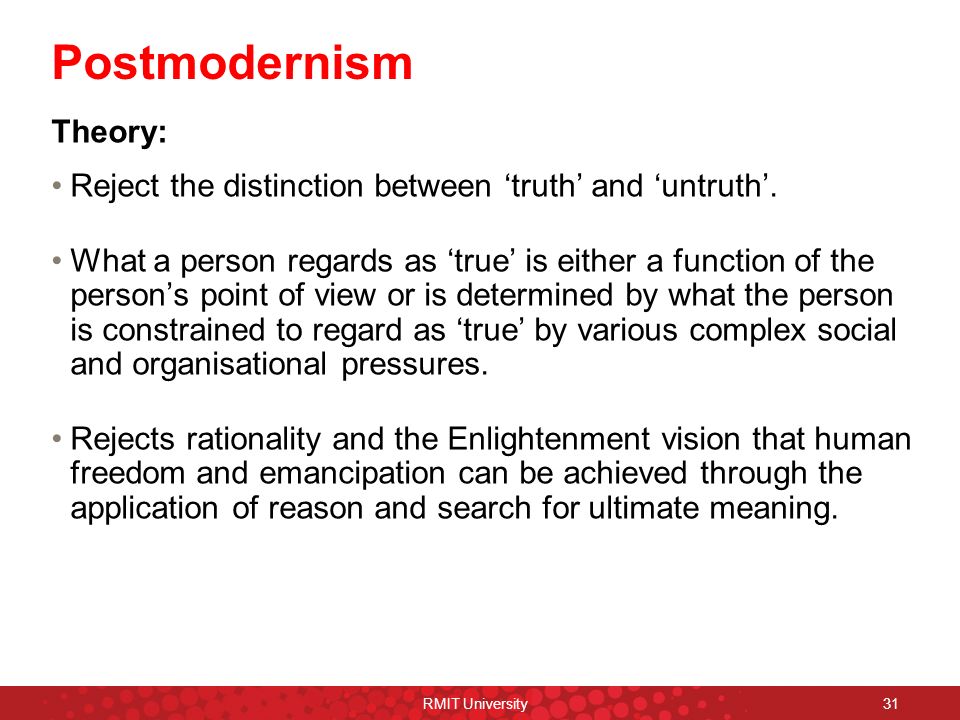 Postmodernism

Theory:

• Reject the distinction between ‘truth’ and ‘untruth’.

• What a person regards as ‘true’ is either a function of the person’s point of view or is determined by what the person is constrained to regard as ‘true’ by various complex social and organisational pressures.

• Rejects rationality and the Enlightenment vision that human freedom and emancipation can be achieved through the application of reason and search for ultimate meaning.

RMIT University 31